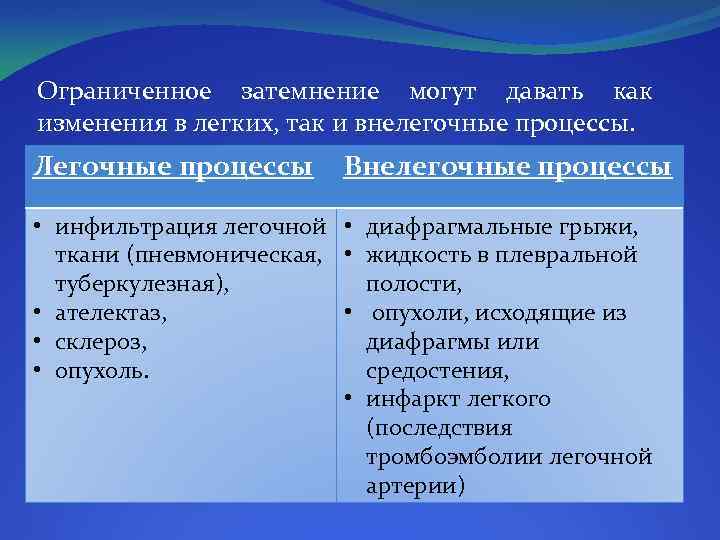 Ограниченное затемнение могут давать как изменения в легких, так и внелегочные процессы.

| Легочные процессы | Внелегочные процессы |
|---|---|
| • инфильтрация легочной ткани (пневмоническая, туберкулезная), • ателектаз, • склероз, • опухоль. | • диафрагмальные грыжи, • жидкость в плевральной полости, • опухоли, исходящие из диафрагмы или средостения, • инфаркт легкого (последствия тромбоэмболии легочной артерии) |